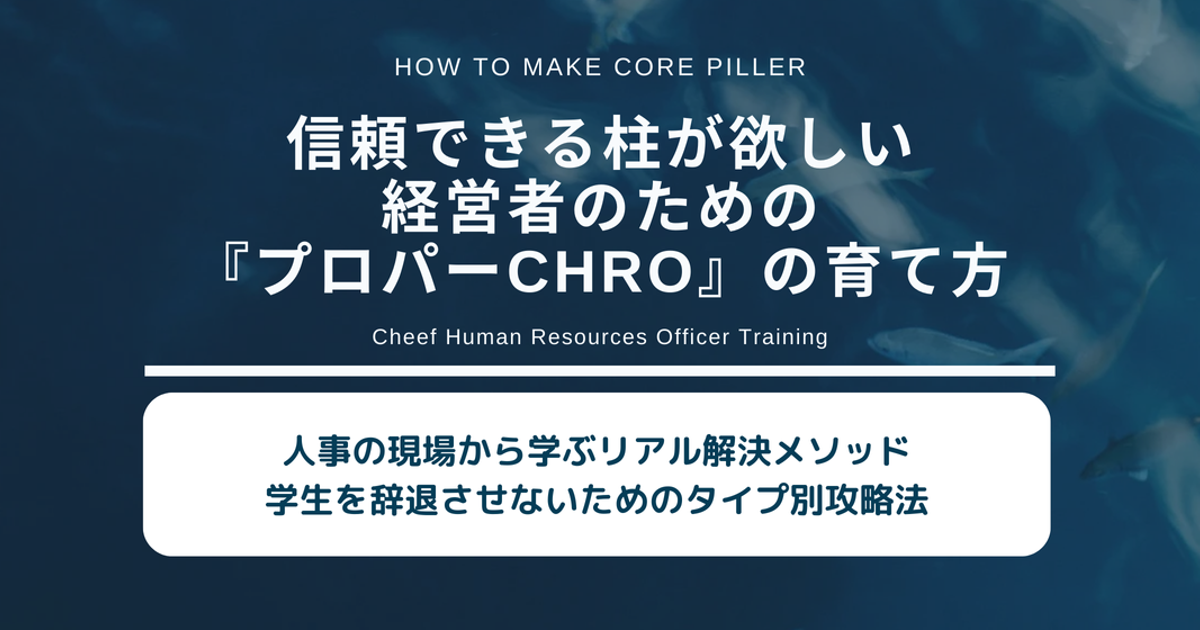 HOW TO MAKE CORE PILLER

信頼できる柱が欲しい
経営者のための
『プロパーCHRO』の育て方

Cheef Human Resources Officer Training

人事の現場から学ぶリアル解決メソッド
学生を辞退させないためのタイプ別攻略法